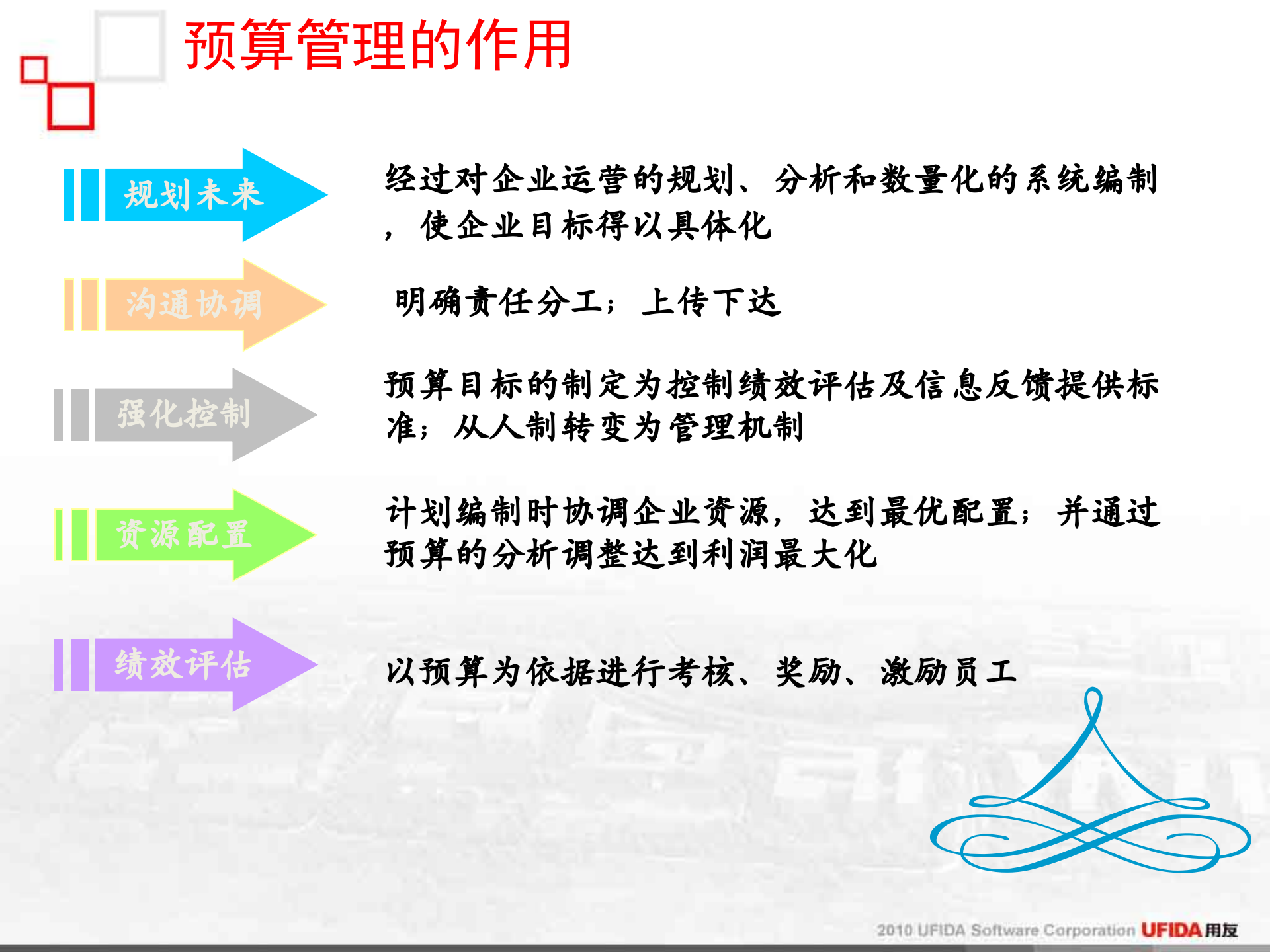 预算管理的作用

规划未来

经过对企业运营的规划、分析和数量化的系统编制，使企业目标得以具体化

沟通协调

明确责任分工；上传下达

强化控制

预算目标的制定为控制绩效评估及信息反馈提供标准；从人制转变为管理机制

资源配置

计划编制时协调企业资源，达到最优配置；并通过预算的分析调整达到利润最大化

绩效评估

以预算为依据进行考核、奖励、激励员工

2010 UFIDA Software Corporation UFIDA 用友